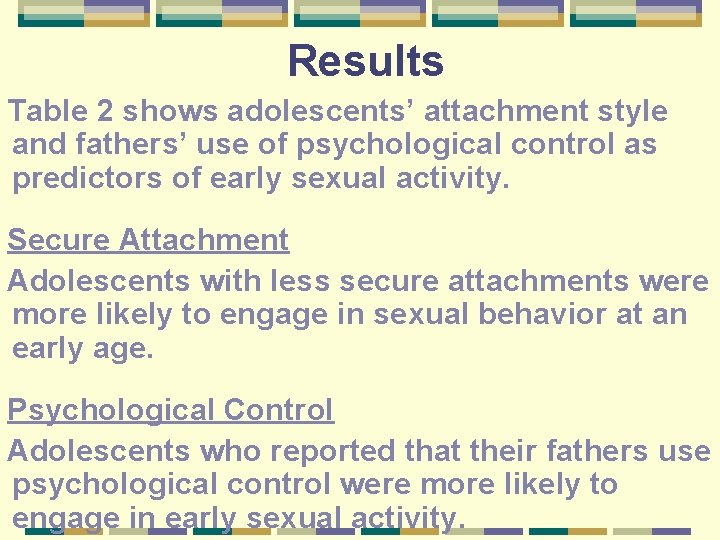 Results

Table 2 shows adolescents’ attachment style and fathers’ use of psychological control as predictors of early sexual activity.

Secure Attachment
Adolescents with less secure attachments were more likely to engage in sexual behavior at an early age.

Psychological Control
Adolescents who reported that their fathers use psychological control were more likely to engage in early sexual activity.